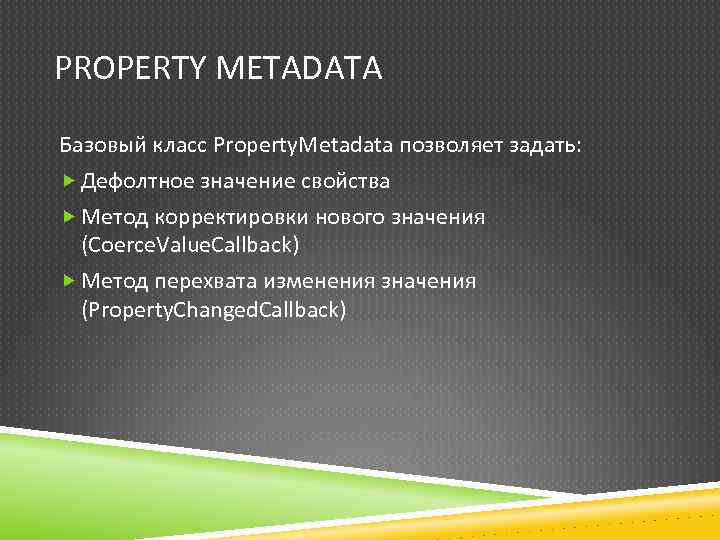 PROPERTY METADATA

Базовый класс PropertyMetadata позволяет задать:

Дефолтное значение свойства

Метод корректировки нового значения (CoerceValueCallback)

Метод перехвата изменения значения (PropertyChangedCallback)